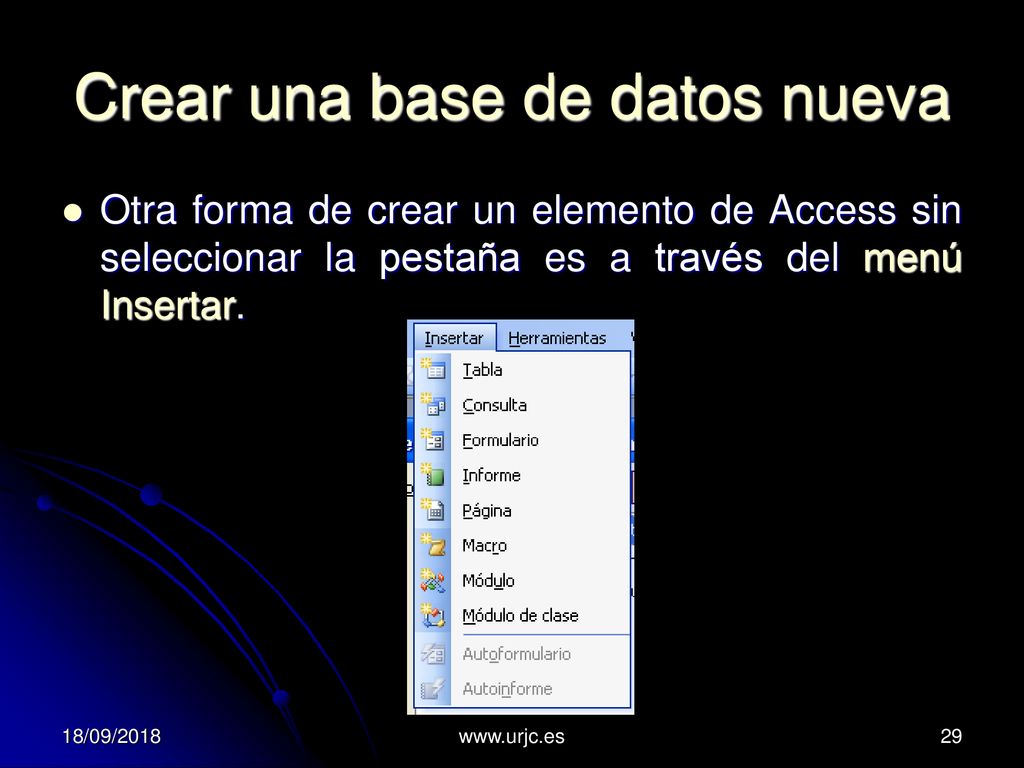 Crear una base de datos nueva

Otra forma de crear un elemento de Access sin seleccionar la pestaña es a través del menú Insertar.

Insertar Herramientas

Tabla
Consulta
Formulario
Informe
Página
Macro
Módulo
Módulo de clase
Autoformulario
Autoinforme

18/09/2018 www.urjc.es 29